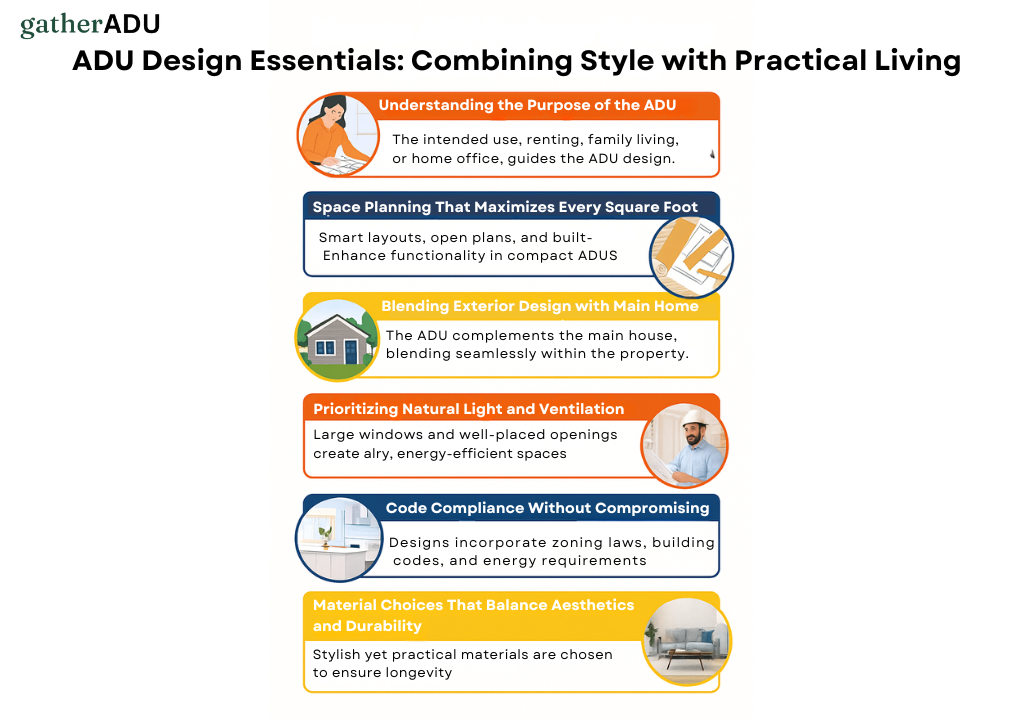 gatherADU

ADU Design Essentials: Combining Style with Practical Living

Understanding the Purpose of the ADU

The intended use, renting, family living, or home office, guides the ADU design.

Space Planning That Maximizes Every Square Foot

Smart layouts, open plans, and built- Enhance functionality in compact ADUS

Blending Exterior Design with Main Home

The ADU complements the main house, blending seamlessly within the property.

Prioritizing Natural Light and Ventilation

Large windows and well-placed openings create alry, energy-efficient spaces

Code Compliance Without Compromising

Designs incorporate zoning laws, building codes, and energy requirements

Material Choices That Balance Aesthetics and Durability

Stylish yet practical materials are chosen to ensure longevity